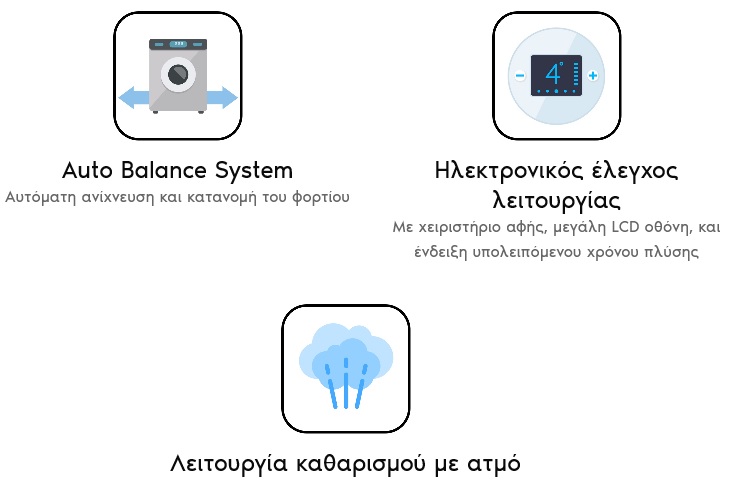 Auto Balance System
Αυτόματη ανίχνευση και κατανομή του φορτίου

4°

Ηλεκτρονικός έλεγχος λειτουργίας
Με χειριστήριο αφής, μεγάλη LCD οθόνη, και ένδειξη υπολειπόμενου χρόνου πλύσης

Λειτουργία καθαρισμού με ατμό